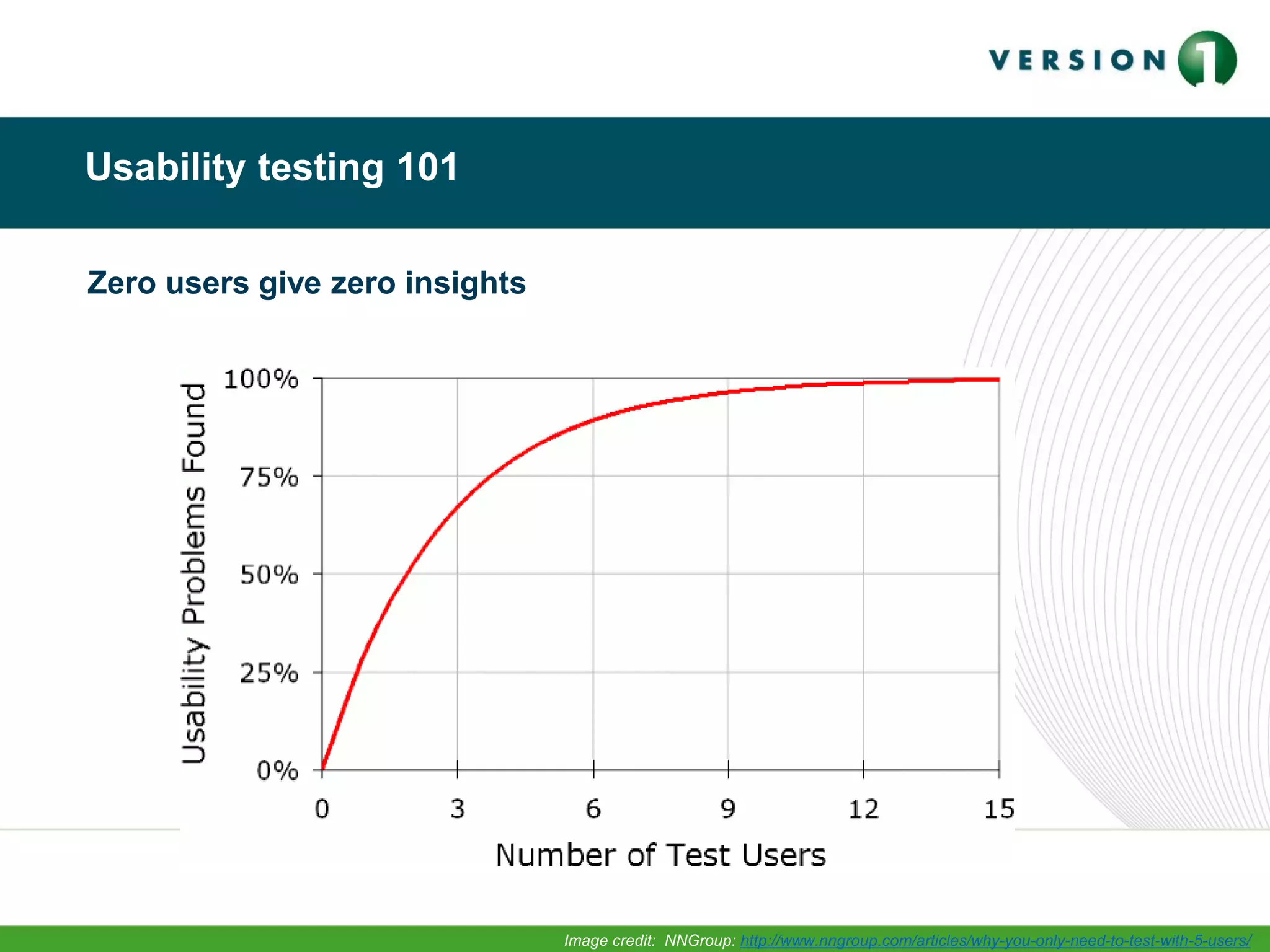 VERSION 1

Usability testing 101

Zero users give zero insights

Usability Problems Found

100%
75%
50%
25%
0%

0
3
6
9
12
15

Number of Test Users

Image credit: NNGroup: http://www.nngroup.com/articles/why-you-only-need-to-test-with-5-users/